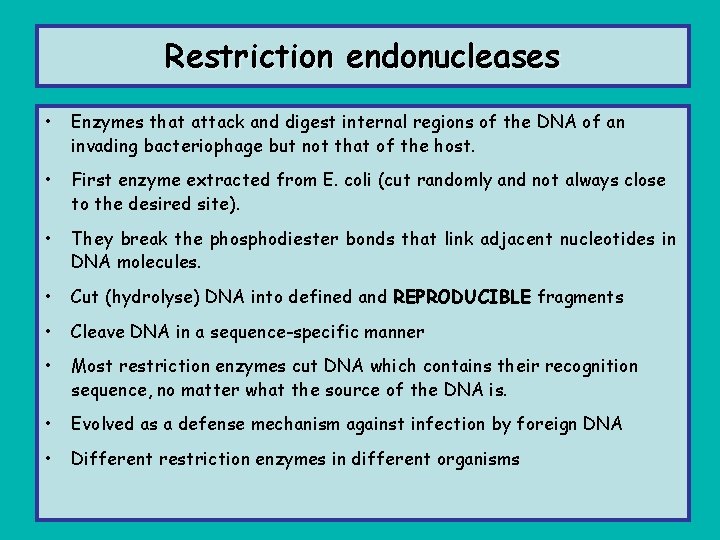 Restriction endonucleases

• Enzymes that attack and digest internal regions of the DNA of an invading bacteriophage but not that of the host.

• First enzyme extracted from E. coli (cut randomly and not always close to the desired site).

• They break the phosphodiester bonds that link adjacent nucleotides in DNA molecules.

• Cut (hydrolyse) DNA into defined and REPRODUCIBLE fragments

• Cleave DNA in a sequence-specific manner

• Most restriction enzymes cut DNA which contains their recognition sequence, no matter what the source of the DNA is.

• Evolved as a defense mechanism against infection by foreign DNA

• Different restriction enzymes in different organisms